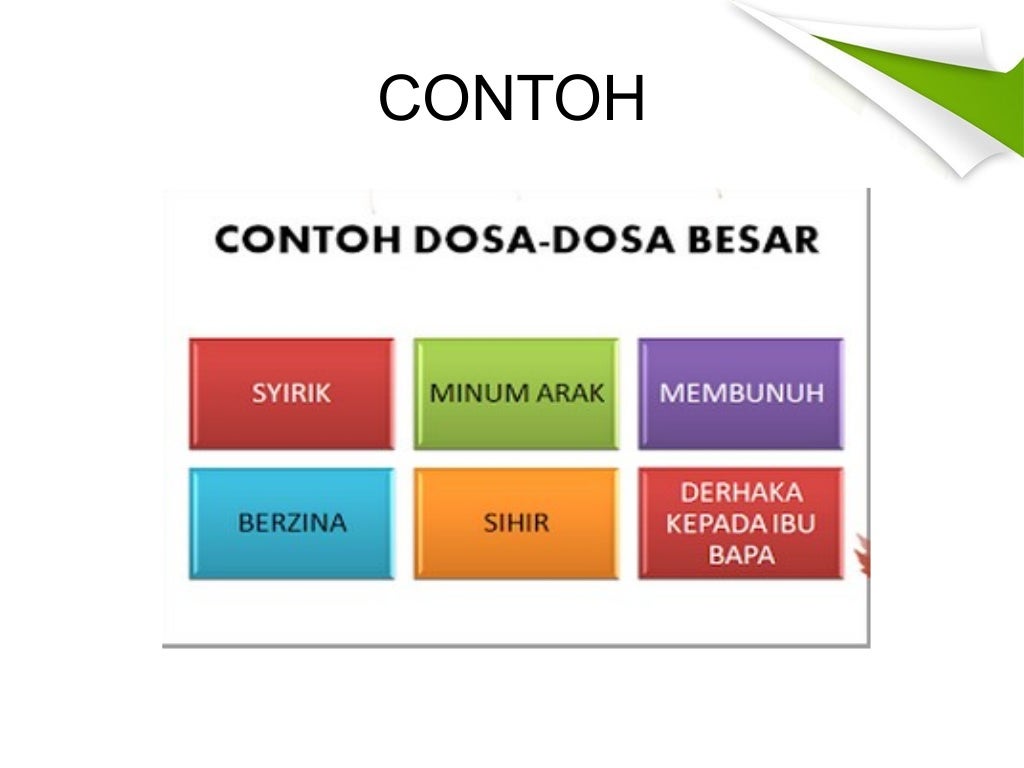 CONTOH

CONTOH DOSA-DOSA BESAR

SYIRIK

MINUM ARAK

MEMBUNUH

BERZINA

SIHIR

DERHAKA KEPADA IBU BAPA